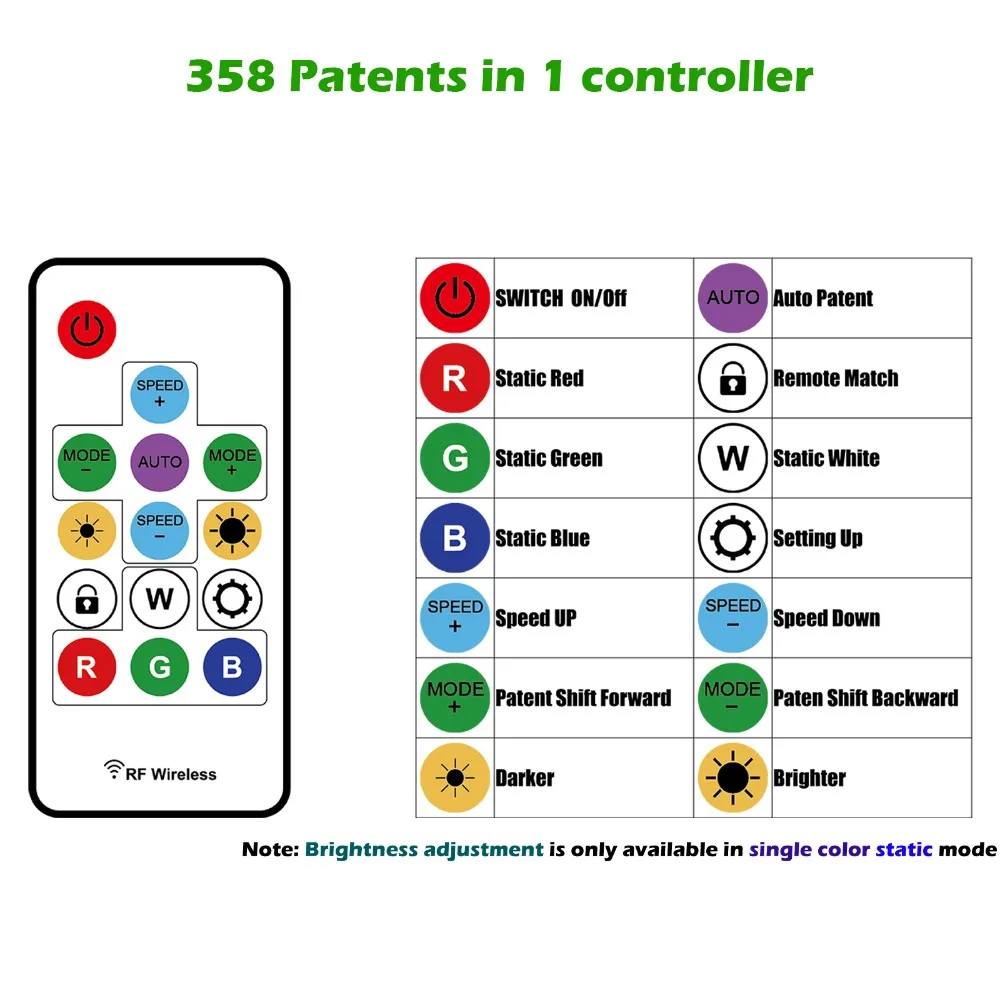 358 Patents in 1 controller

SPEED +
MODE −
AUTO
MODE +
SPEED −
W
R
G
B
RF Wireless

| | | | |
|---|---|---|---|
| | SWITCH ON/Off | AUTO | Auto Patent |
| R | Static Red | | Remote Match |
| G | Static Green | W | Static White |
| B | Static Blue | | Setting Up |
| SPEED + | Speed UP | SPEED − | Speed Down |
| MODE + | Patent Shift Forward | MODE − | Paten Shift Backward |
| | Darker | | Brighter |

Note: Brightness adjustment is only available in single color static mode